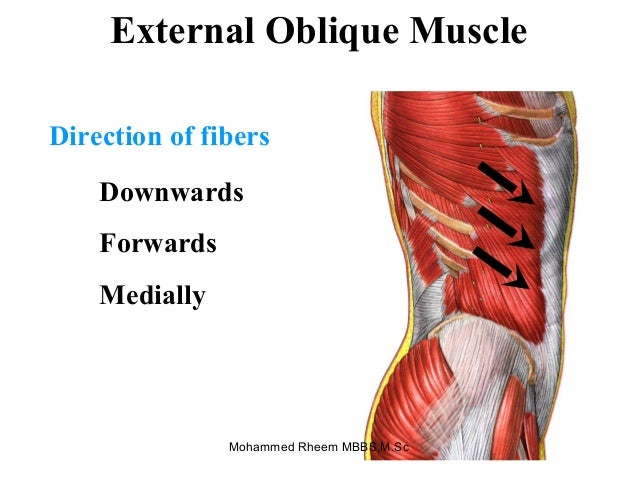 External Oblique Muscle

Direction of fibers

Downwards

Forwards

Medially

Mohammed Rheem MBBS,M.Sc